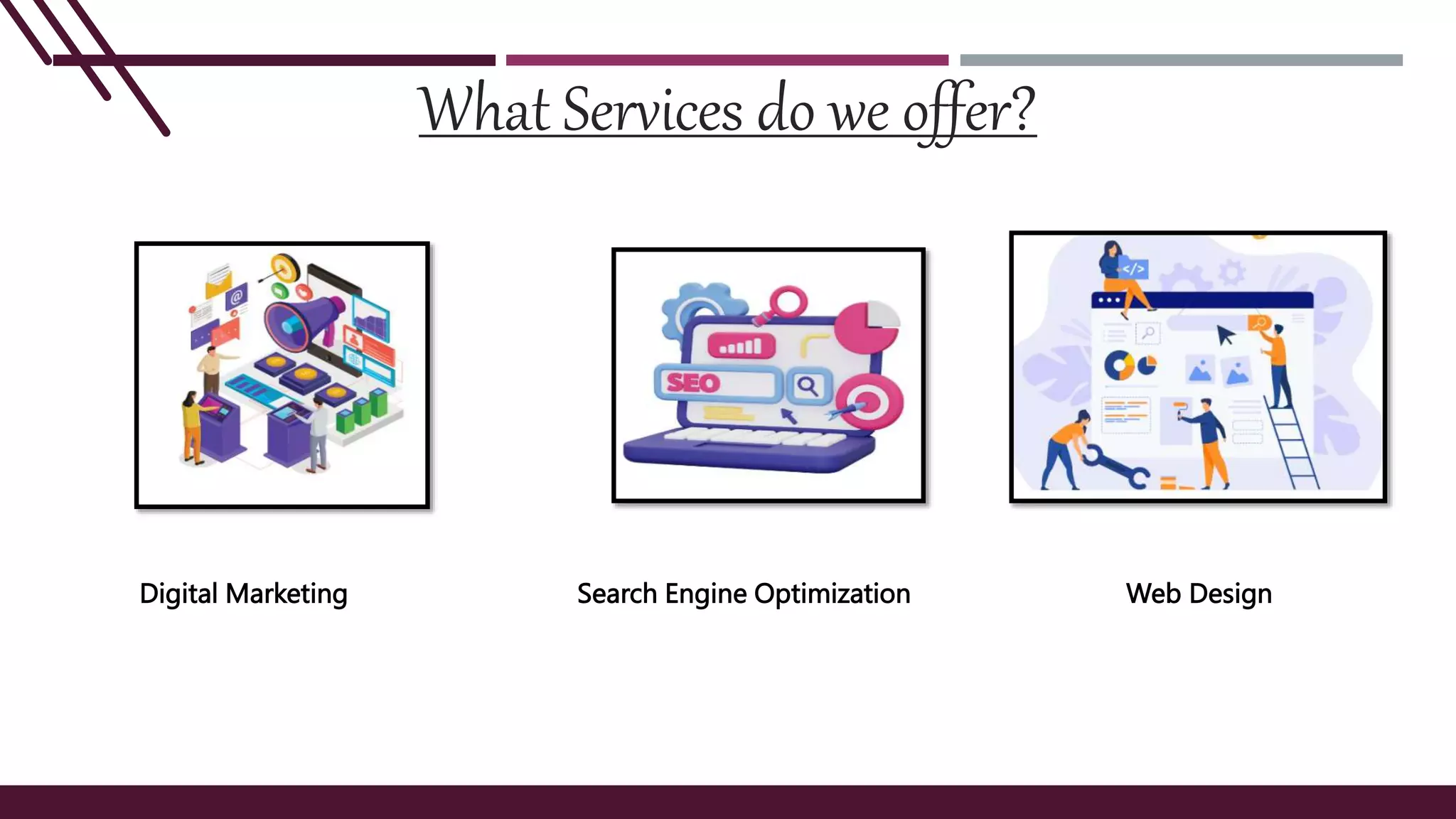 What Services do we offer?

SEO

</>

Digital Marketing

Search Engine Optimization

Web Design